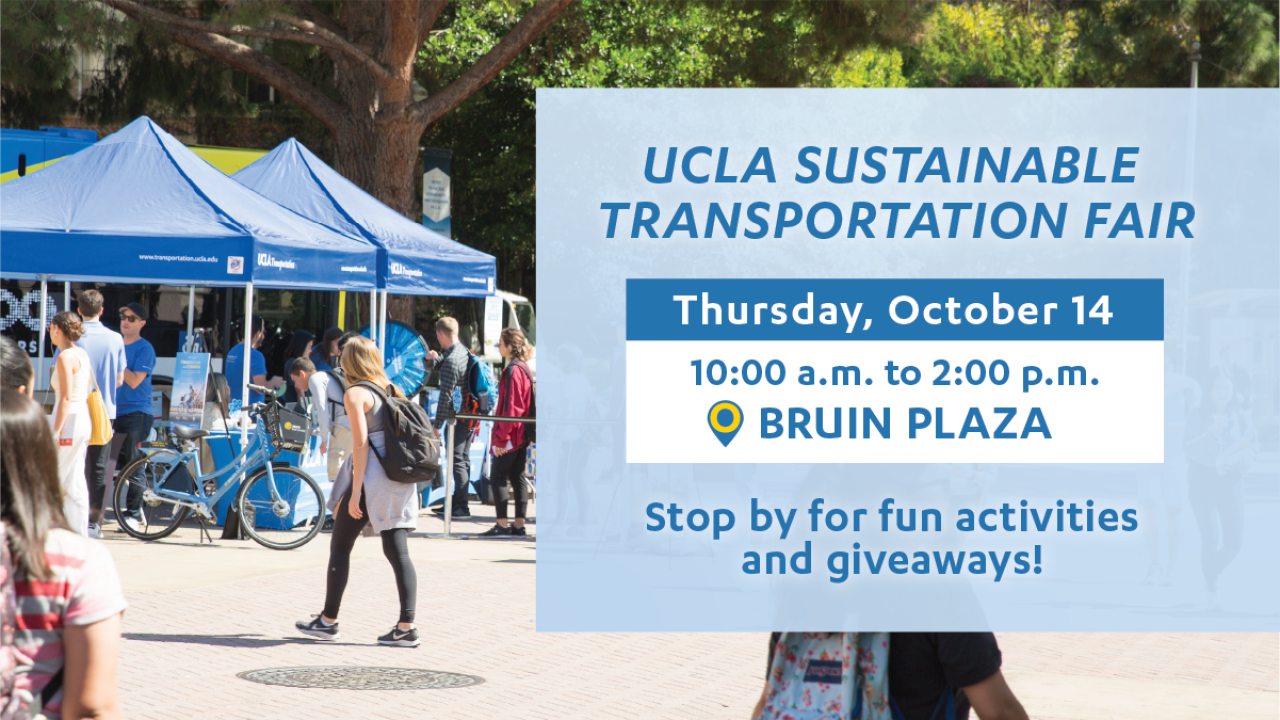 www.transportation.ucla.edu

UCLA Transportation

UCLA Transportation

UCLA SUSTAINABLE TRANSPORTATION FAIR

Thursday, October 14

10:00 a.m. to 2:00 p.m.

BRUIN PLAZA

Stop by for fun activities and giveaways!